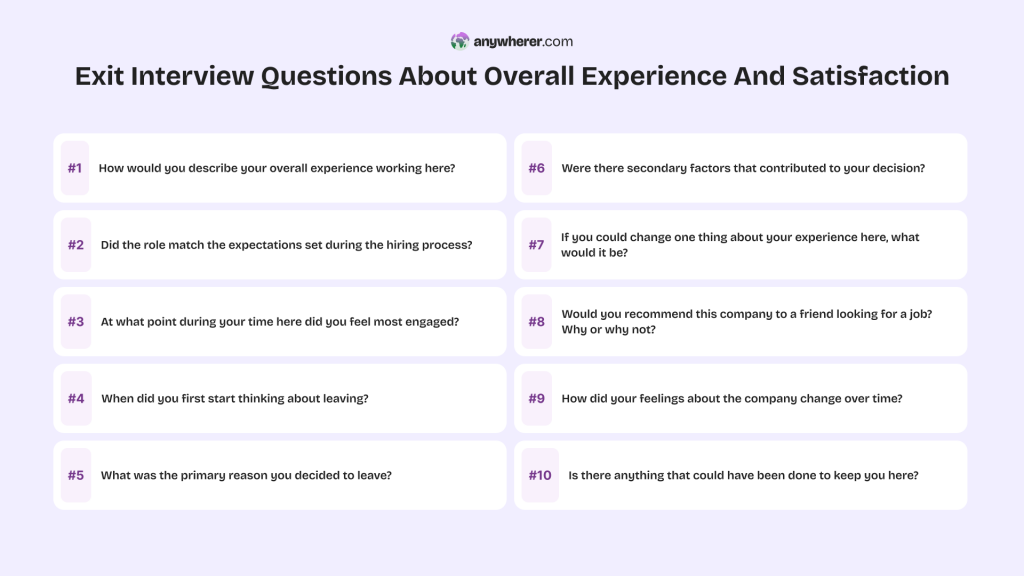 anywherer.com

Exit Interview Questions About Overall Experience And Satisfaction

#1 How would you describe your overall experience working here?

#2 Did the role match the expectations set during the hiring process?

#3 At what point during your time here did you feel most engaged?

#4 When did you first start thinking about leaving?

#5 What was the primary reason you decided to leave?

#6 Were there secondary factors that contributed to your decision?

#7 If you could change one thing about your experience here, what would it be?

#8 Would you recommend this company to a friend looking for a job? Why or why not?

#9 How did your feelings about the company change over time?

#10 Is there anything that could have been done to keep you here?